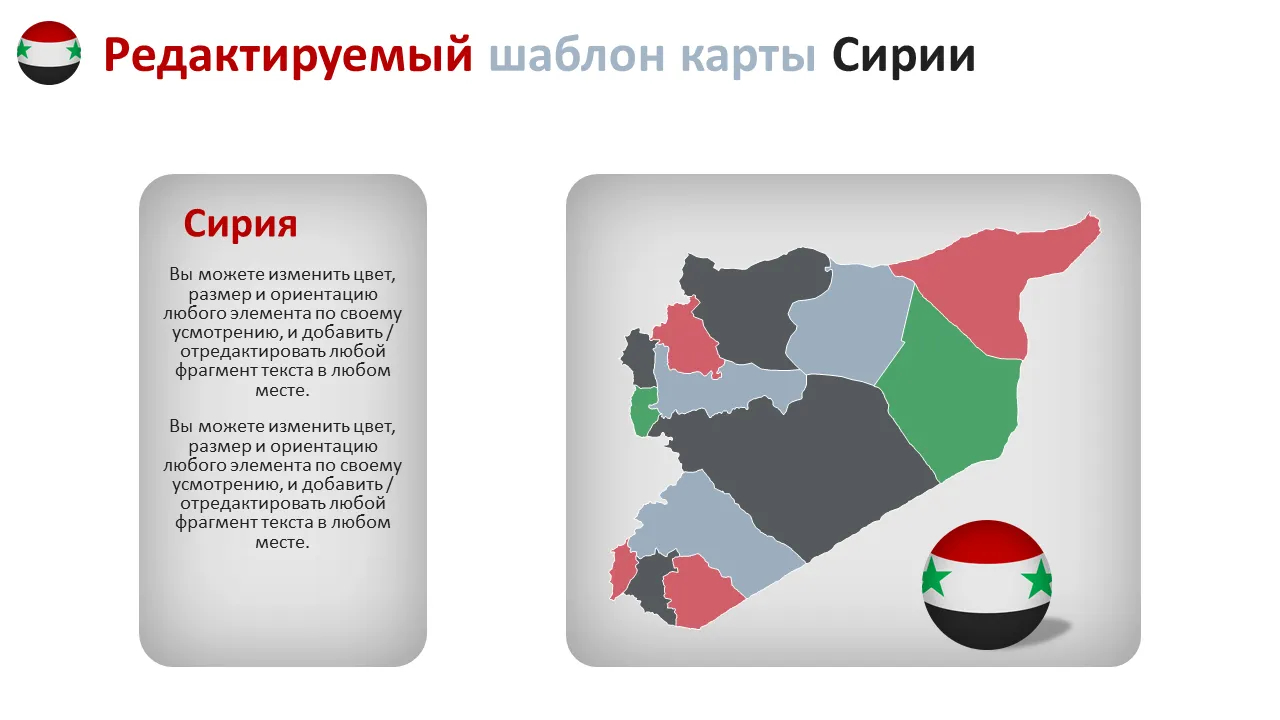 Редактируемый шаблон карты Сирии

Сирия

Вы можете изменить цвет, размер и ориентацию любого элемента по своему усмотрению, и добавить / отредактировать любой фрагмент текста в любом месте.

Вы можете изменить цвет, размер и ориентацию любого элемента по своему усмотрению, и добавить / отредактировать любой фрагмент текста в любом месте.